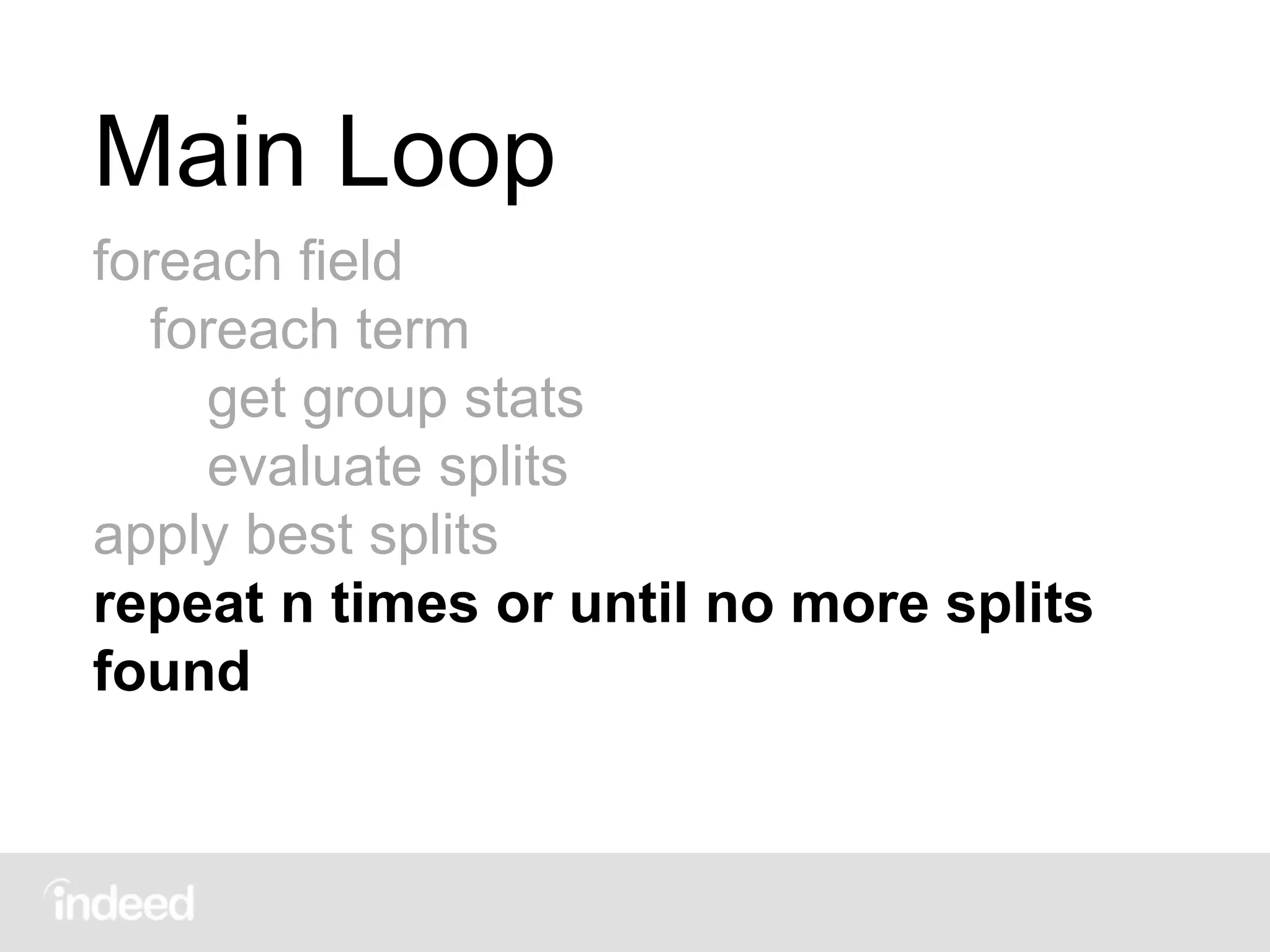 Main Loop

foreach field
foreach term
get group stats
evaluate splits
apply best splits
repeat n times or until no more splits found

indeed